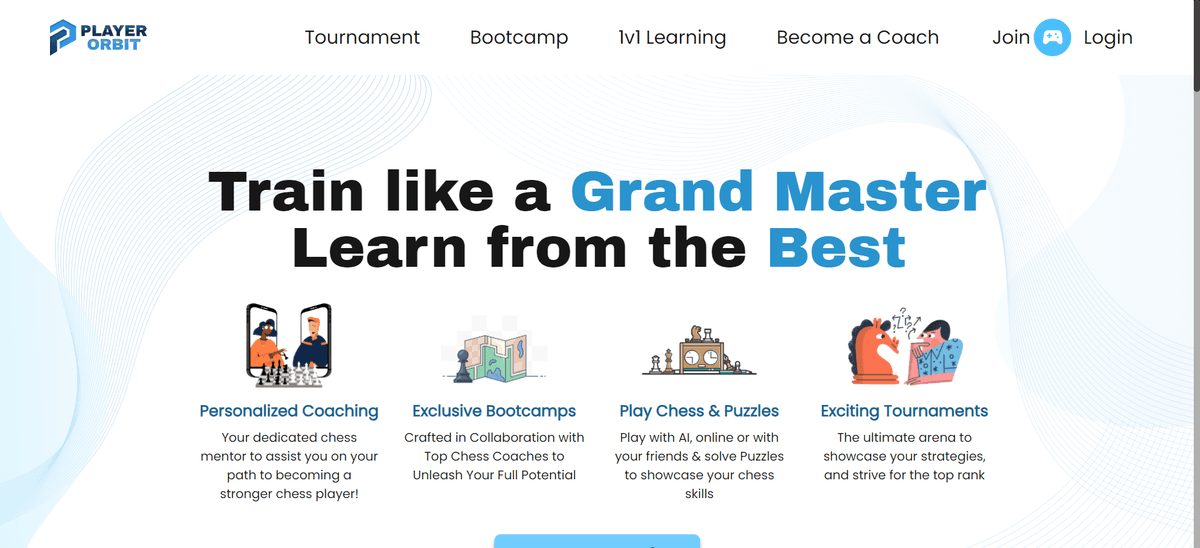 PLAYER ORBIT

Tournament Bootcamp 1v1 Learning Become a Coach Join Login

Train like a Grand Master
Learn from the Best

Personalized Coaching
Your dedicated chess mentor to assist you on your path to becoming a stronger chess player!

Exclusive Bootcamps
Crafted in Collaboration with Top Chess Coaches to Unleash Your Full Potential

Play Chess & Puzzles
Play with AI, online or with your friends & solve Puzzles to showcase your chess skills

Exciting Tournaments
The ultimate arena to showcase your strategies, and strive for the top rank